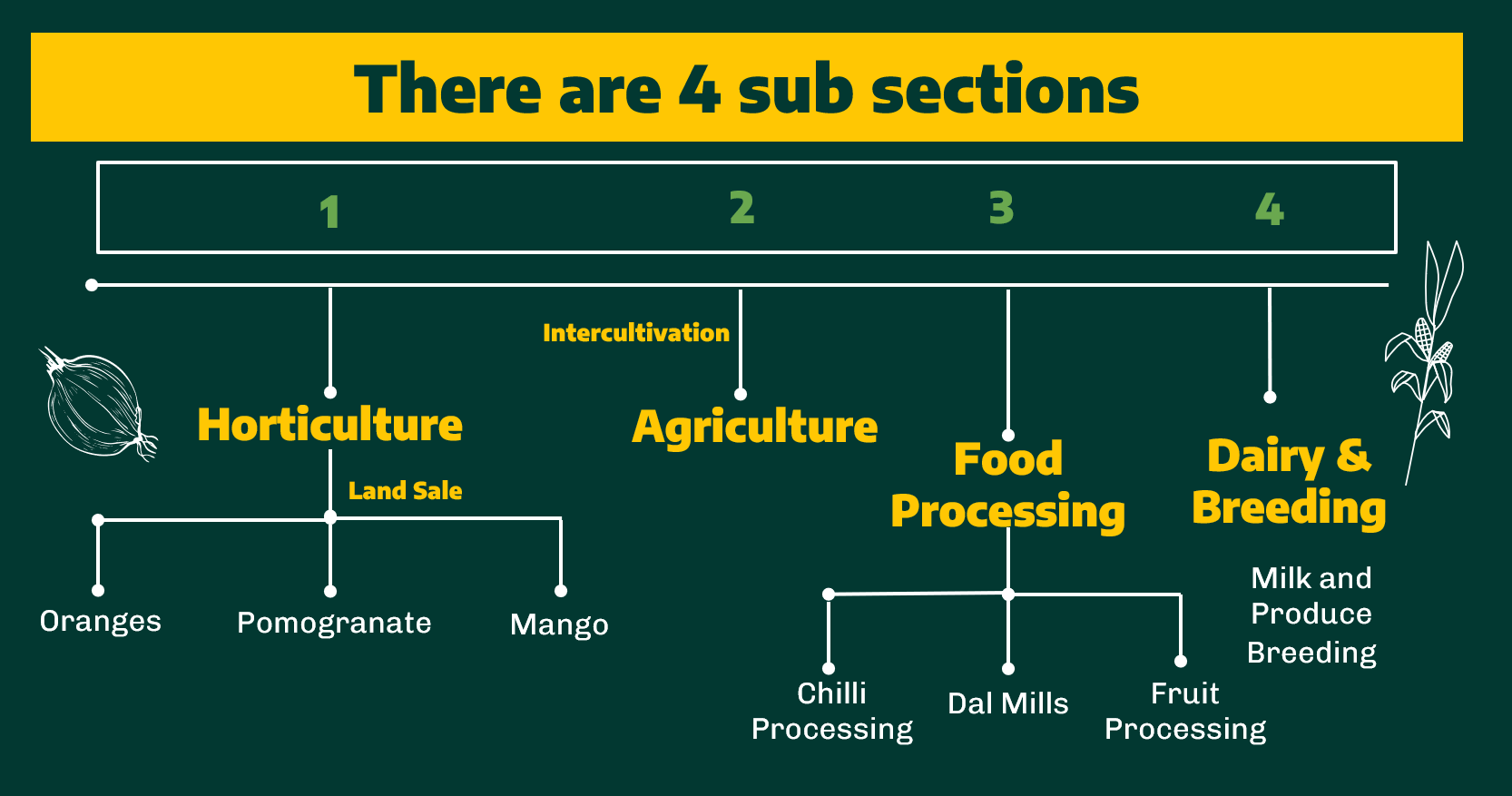 There are 4 sub sections

1 2 3 4

Intercultivation

Horticulture

Land Sale

Oranges

Pomogranate

Mango

Agriculture

Food Processing

Chilli Processing

Dal Mills

Fruit Processing

Dairy & Breeding

Milk and Produce Breeding